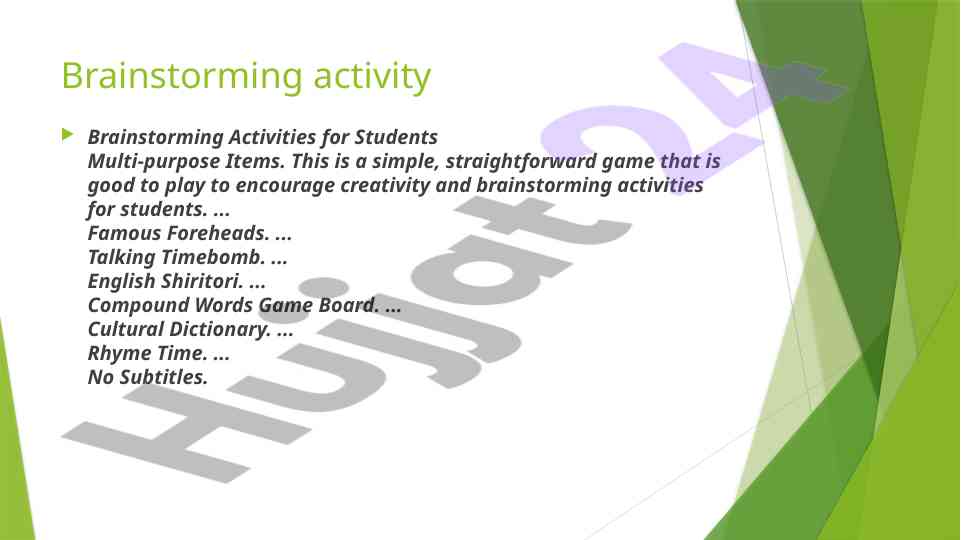 Brainstorming activity

Brainstorming Activities for Students
Multi-purpose Items. This is a simple, straightforward game that is good to play to encourage creativity and brainstorming activities for students. ...
Famous Foreheads. ...
Talking Timebomb. ...
English Shiritori. ...
Compound Words Game Board. ...
Cultural Dictionary. ...
Rhyme Time. ...
No Subtitles.

Hujjat 24